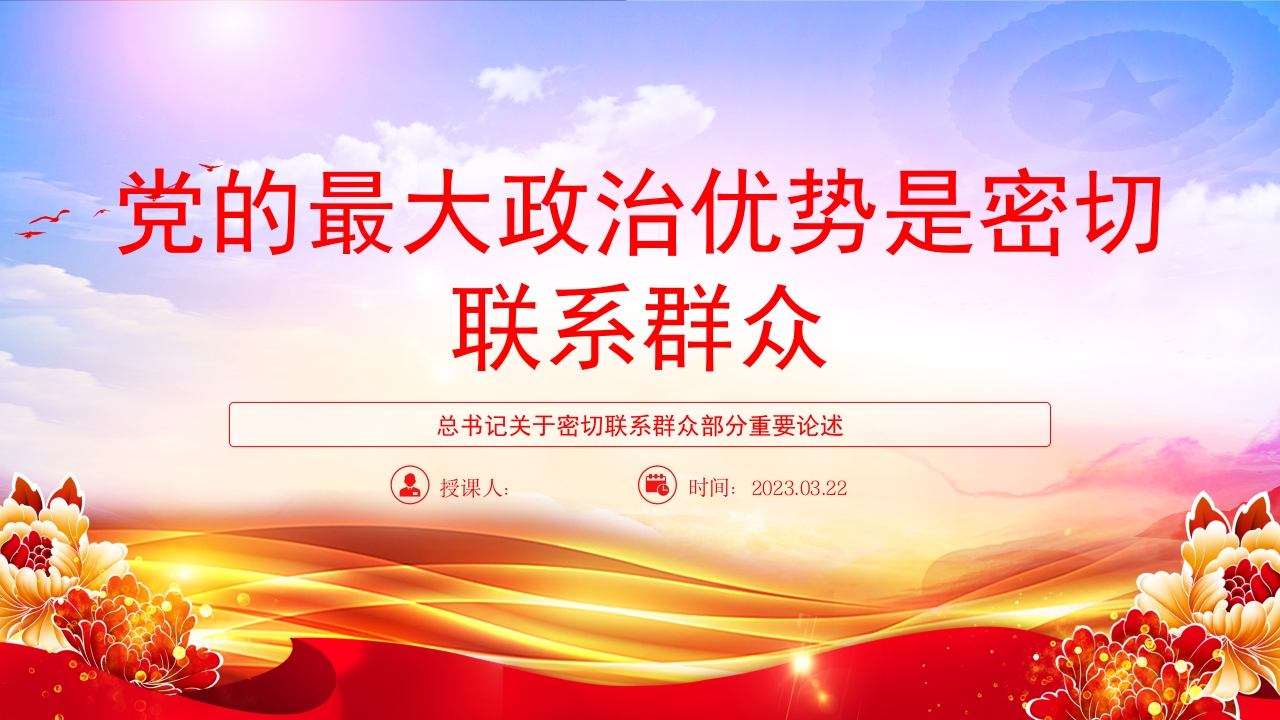 党的最大政治优势是密切联系群众

总书记关于密切联系群众部分重要论述

授课人：

时间：2023.03.22